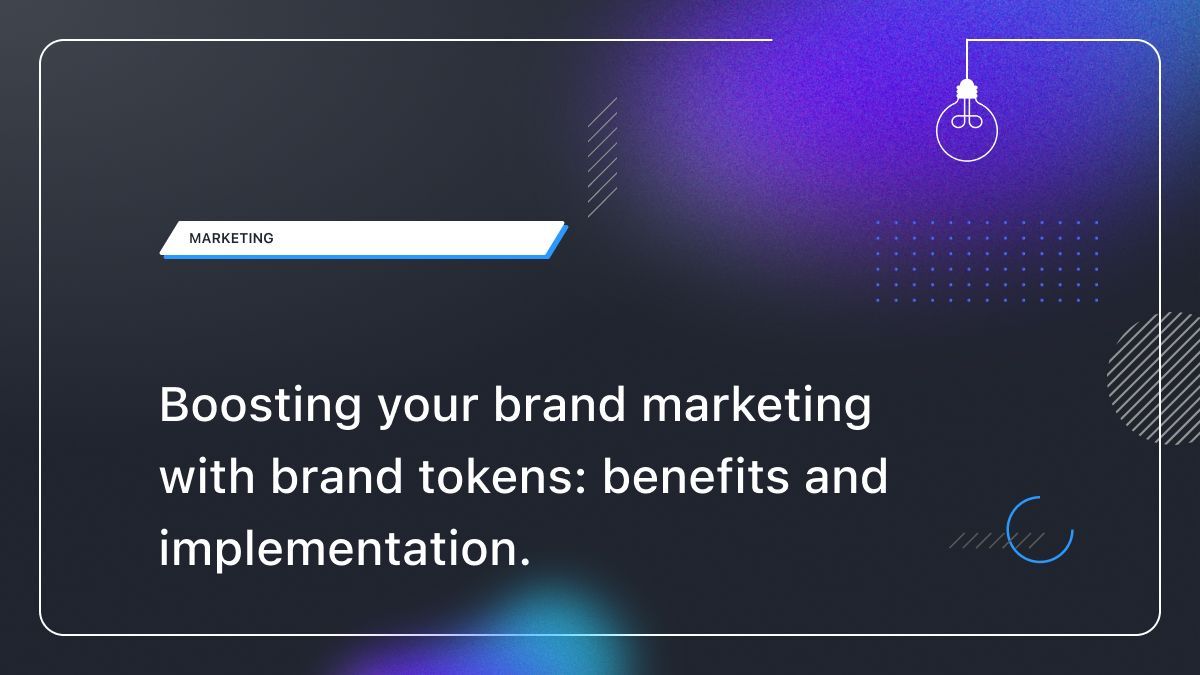 MARKETING

Boosting your brand marketing with brand tokens: benefits and implementation.